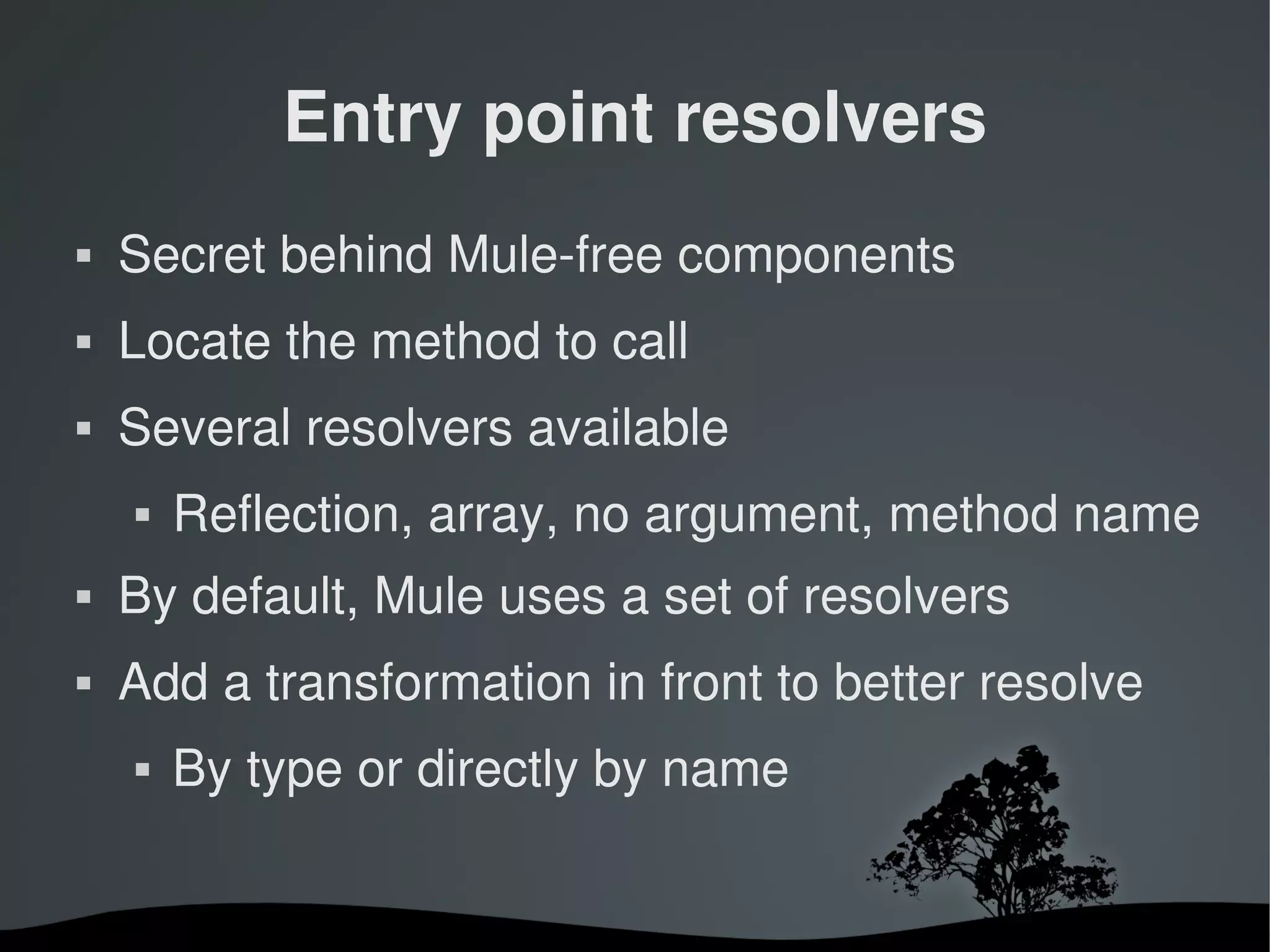 Entry point resolvers

▪ Secret behind Mule-free components
▪ Locate the method to call
▪ Several resolvers available
  ▪ Reflection, array, no argument, method name
▪ By default, Mule uses a set of resolvers
▪ Add a transformation in front to better resolve
  ▪ By type or directly by name